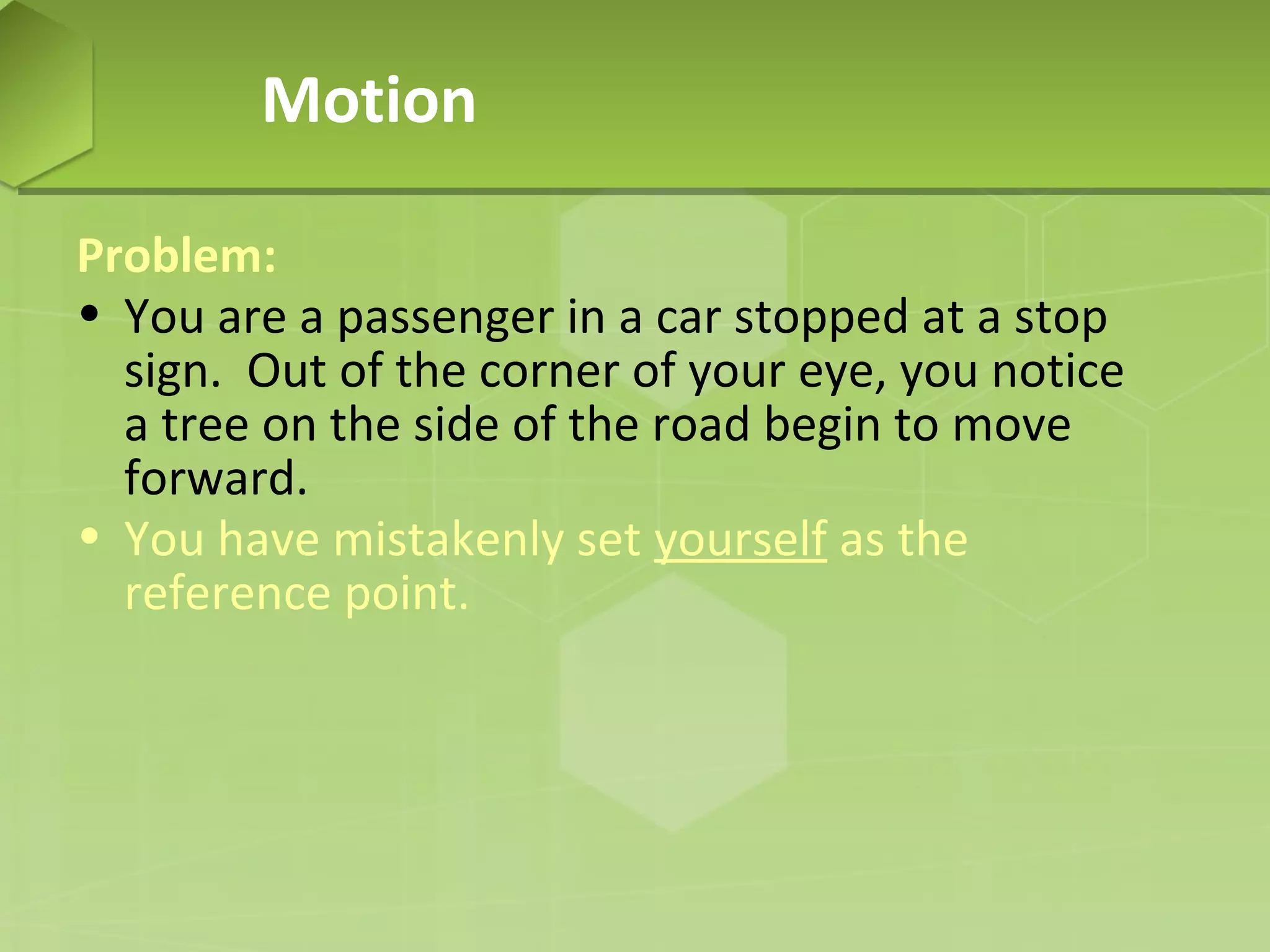 Motion

Problem:

• You are a passenger in a car stopped at a stop sign.  Out of the corner of your eye, you notice a tree on the side of the road begin to move forward.
• You have mistakenly set yourself as the reference point.